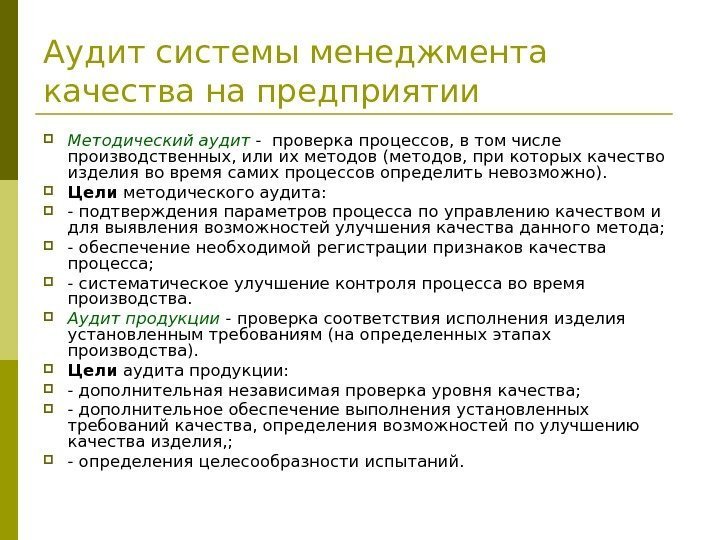 Аудит системы менеджмента качества на предприятии

Методический аудит - проверка процессов, в том числе производственных, или их методов (методов, при которых качество изделия во время самих процессов определить невозможно).

Цели методического аудита:

- подтверждения параметров процесса по управлению качеством и для выявления возможностей улучшения качества данного метода;

- обеспечение необходимой регистрации признаков качества процесса;

- систематическое улучшение контроля процесса во время производства.

Аудит продукции - проверка соответствия исполнения изделия установленным требованиям (на определенных этапах производства).

Цели аудита продукции:

- дополнительная независимая проверка уровня качества;

- дополнительное обеспечение выполнения установленных требований качества, определения возможностей по улучшению качества изделия,;

- определения целесообразности испытаний.